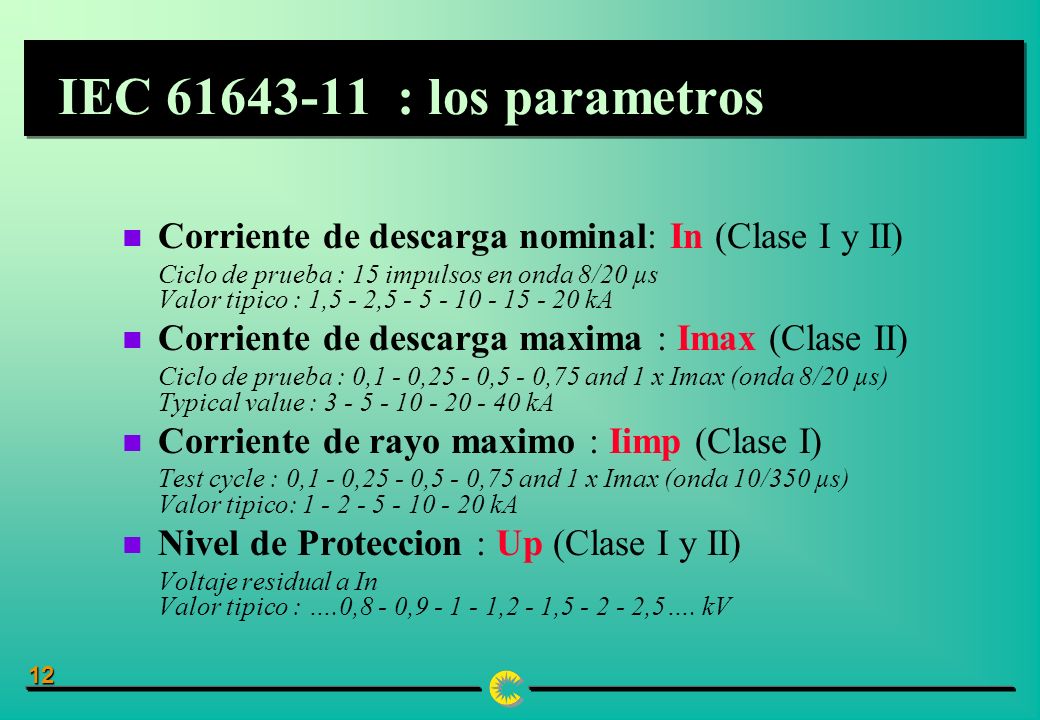 IEC 61643-11 : los parametros

Corriente de descarga nominal: In (Clase I y II)

Ciclo de prueba : 15 impulsos en onda 8/20 µs
Valor tipico : 1,5 - 2,5 - 5 - 10 - 15 - 20 kA

Corriente de descarga maxima : Imax (Clase II)

Ciclo de prueba : 0,1 - 0,25 - 0,5 - 0,75 and 1 x Imax (onda 8/20 µs)
Typical value : 3 - 5 - 10 - 20 - 40 kA

Corriente de rayo maximo : Iimp (Clase I)

Test cycle : 0,1 - 0,25 - 0,5 - 0,75 and 1 x Imax (onda 10/350 µs)
Valor tipico: 1 - 2 - 5 - 10 - 20 kA

Nivel de Proteccion : Up (Clase I y II)

Voltaje residual a In
Valor tipico : ….0,8 - 0,9 - 1 - 1,2 - 1,5 - 2 - 2,5…. kV

12